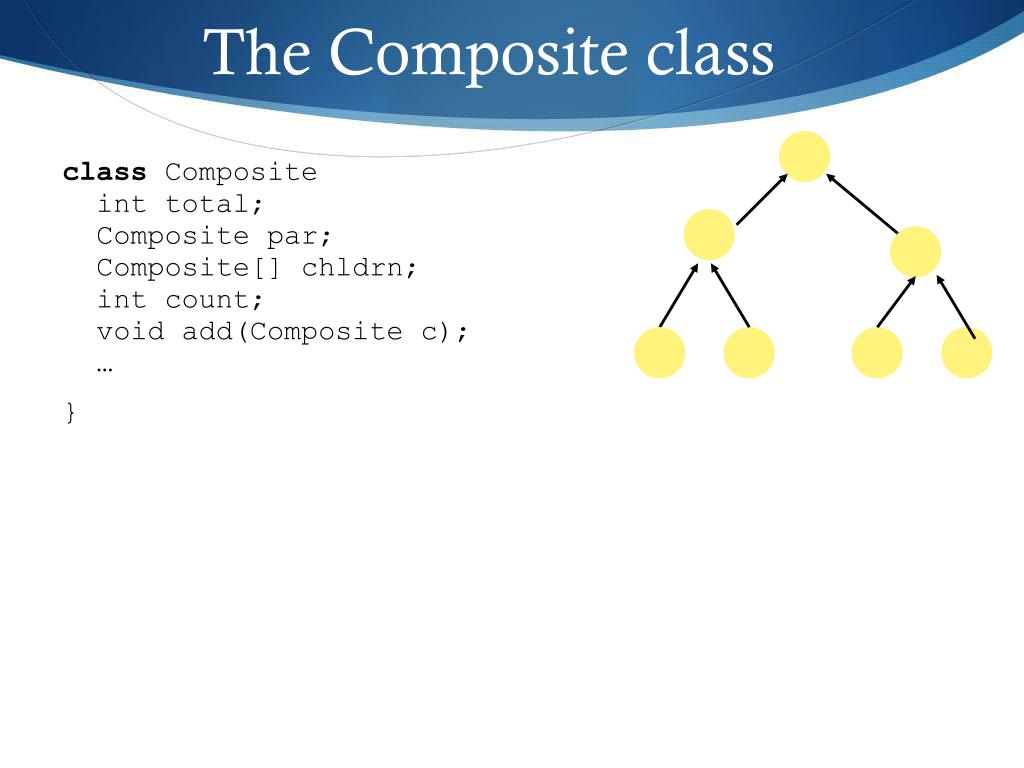 The Composite class

class Composite
  int total;
  Composite par;
  Composite[] chldrn;
  int count;
  void add(Composite c);
  …
}